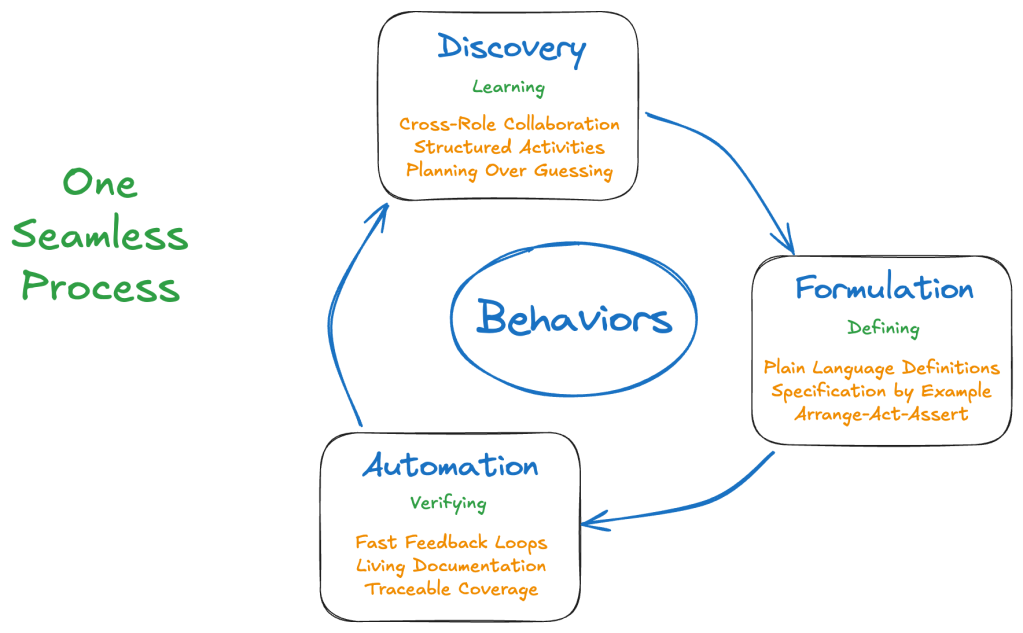 One Seamless Process

Discovery
Learning
Cross-Role Collaboration
Structured Activities
Planning Over Guessing

Behaviors

Formulation
Defining
Plain Language Definitions
Specification by Example
Arrange-Act-Assert

Automation
Verifying
Fast Feedback Loops
Living Documentation
Traceable Coverage